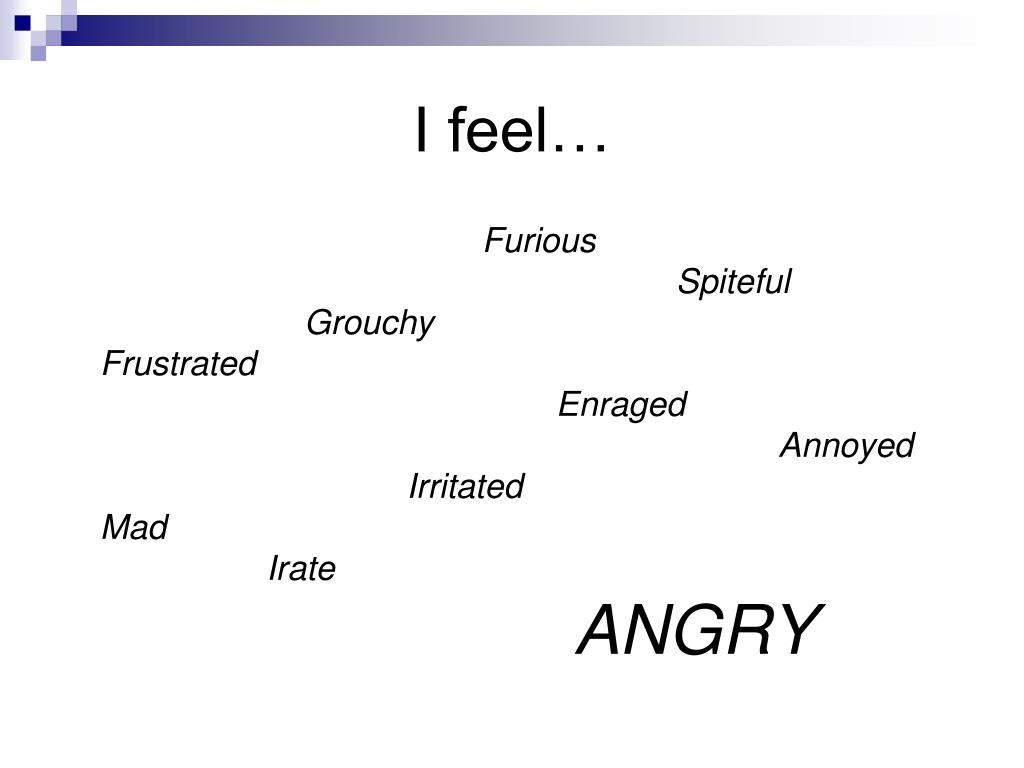 I feel…

Furious

Spiteful

Grouchy

Frustrated

Enraged

Annoyed

Irritated

Mad

Irate

ANGRY